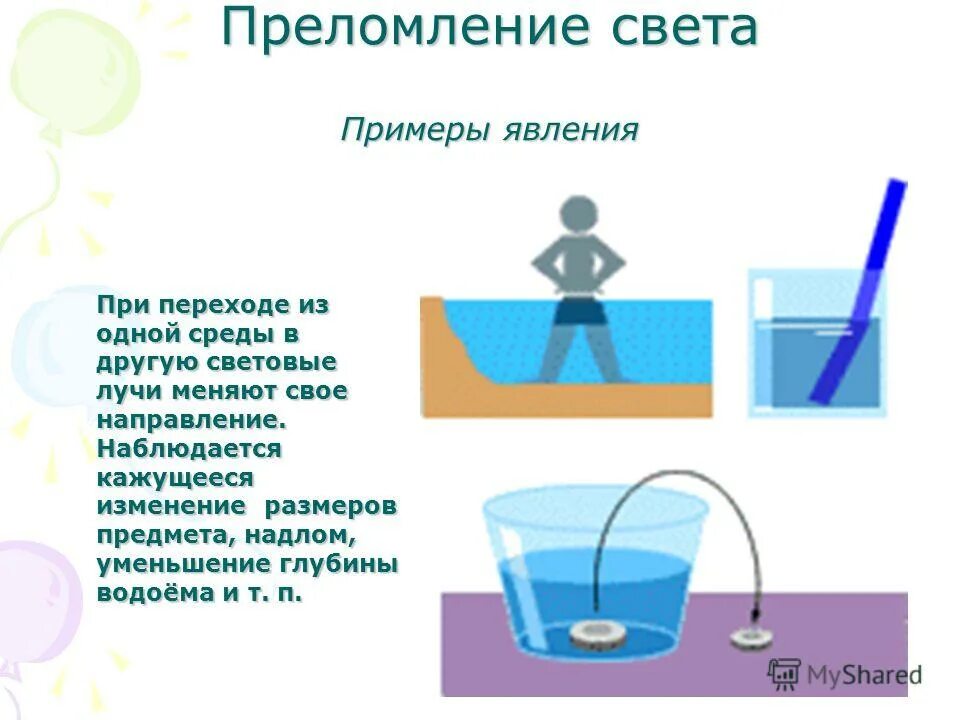 Преломление света

Примеры явления

При переходе из одной среды в другую световые лучи меняют свое направление. Наблюдается кажущееся изменение размеров предмета, надлом, уменьшение глубины водоёма и т. п.

MyShared